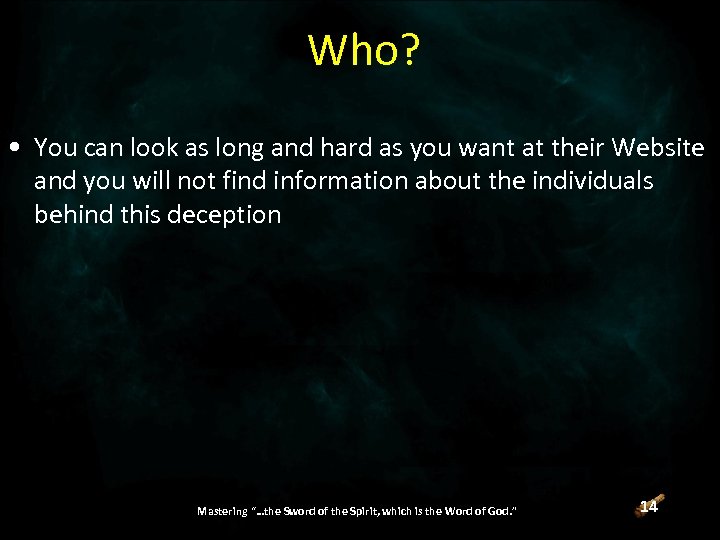 Who?

• You can look as long and hard as you want at their Website and you will not find information about the individuals behind this deception

Mastering "...the Sword of the Spirit, which is the Word of God."

14